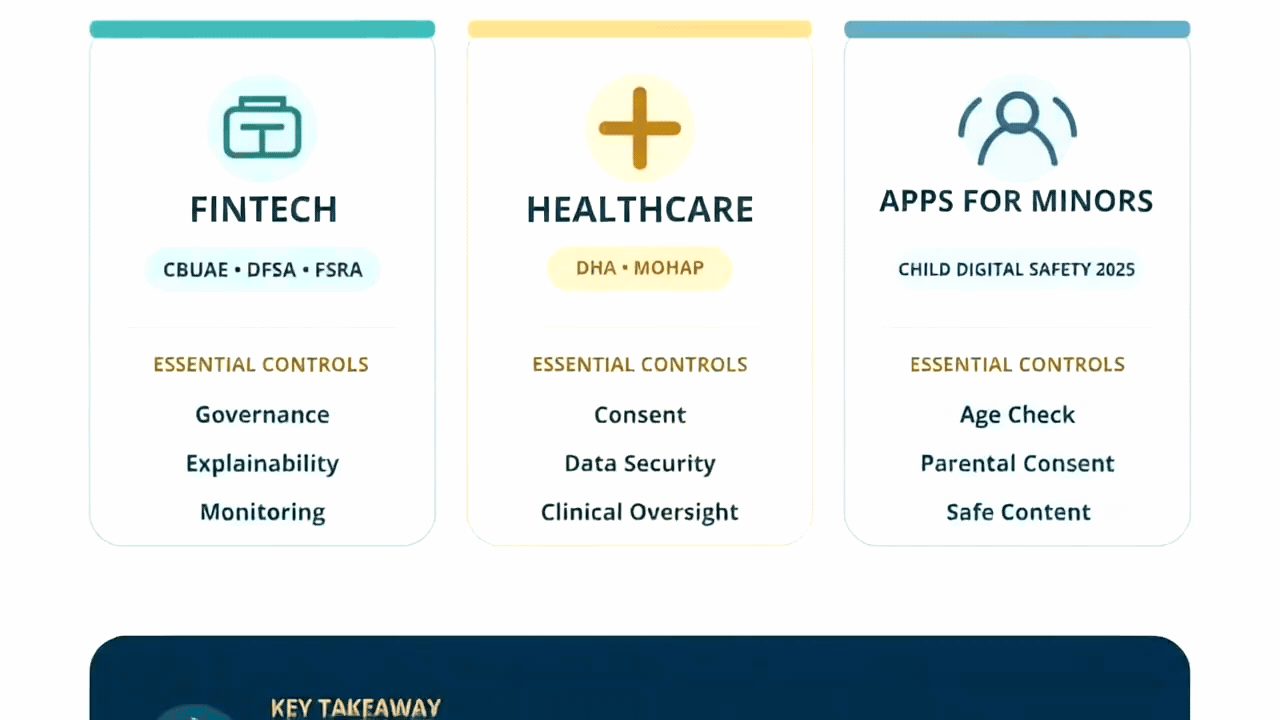 FINTECH

CBUAE • DFSA • FSRA

ESSENTIAL CONTROLS

Governance

Explainability

Monitoring

HEALTHCARE

DHA • MOHAP

ESSENTIAL CONTROLS

Consent

Data Security

Clinical Oversight

APPS FOR MINORS

CHILD DIGITAL SAFETY 2025

ESSENTIAL CONTROLS

Age Check

Parental Consent

Safe Content

KEY TAKEAWAY